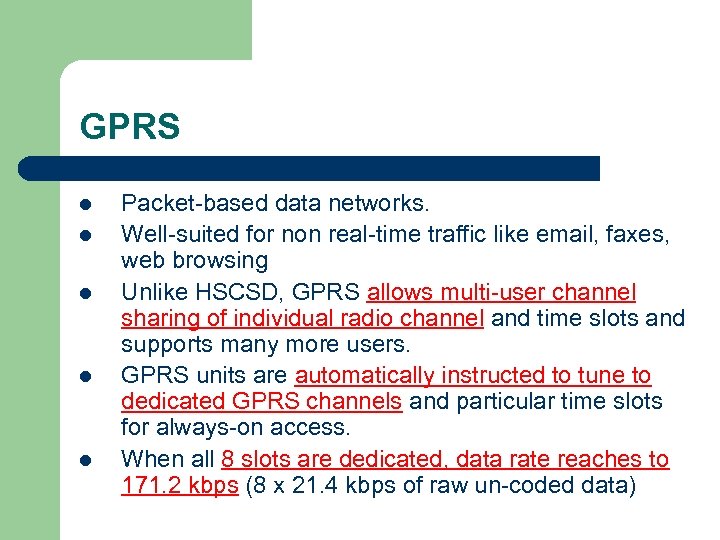 GPRS

- Packet-based data networks.
- Well-suited for non real-time traffic like email, faxes, web browsing
- Unlike HSCSD, GPRS allows multi-user channel sharing of individual radio channel and time slots and supports many more users.
- GPRS units are automatically instructed to tune to dedicated GPRS channels and particular time slots for always-on access.
- When all 8 slots are dedicated, data rate reaches to 171.2 kbps (8 x 21.4 kbps of raw un-coded data)